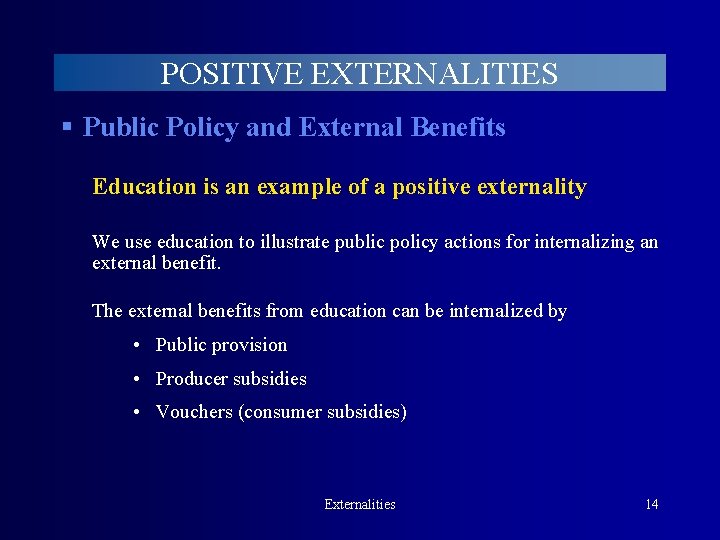 POSITIVE EXTERNALITIES

▪ Public Policy and External Benefits

Education is an example of a positive externality

We use education to illustrate public policy actions for internalizing an external benefit.

The external benefits from education can be internalized by

• Public provision
• Producer subsidies
• Vouchers (consumer subsidies)

Externalities

14